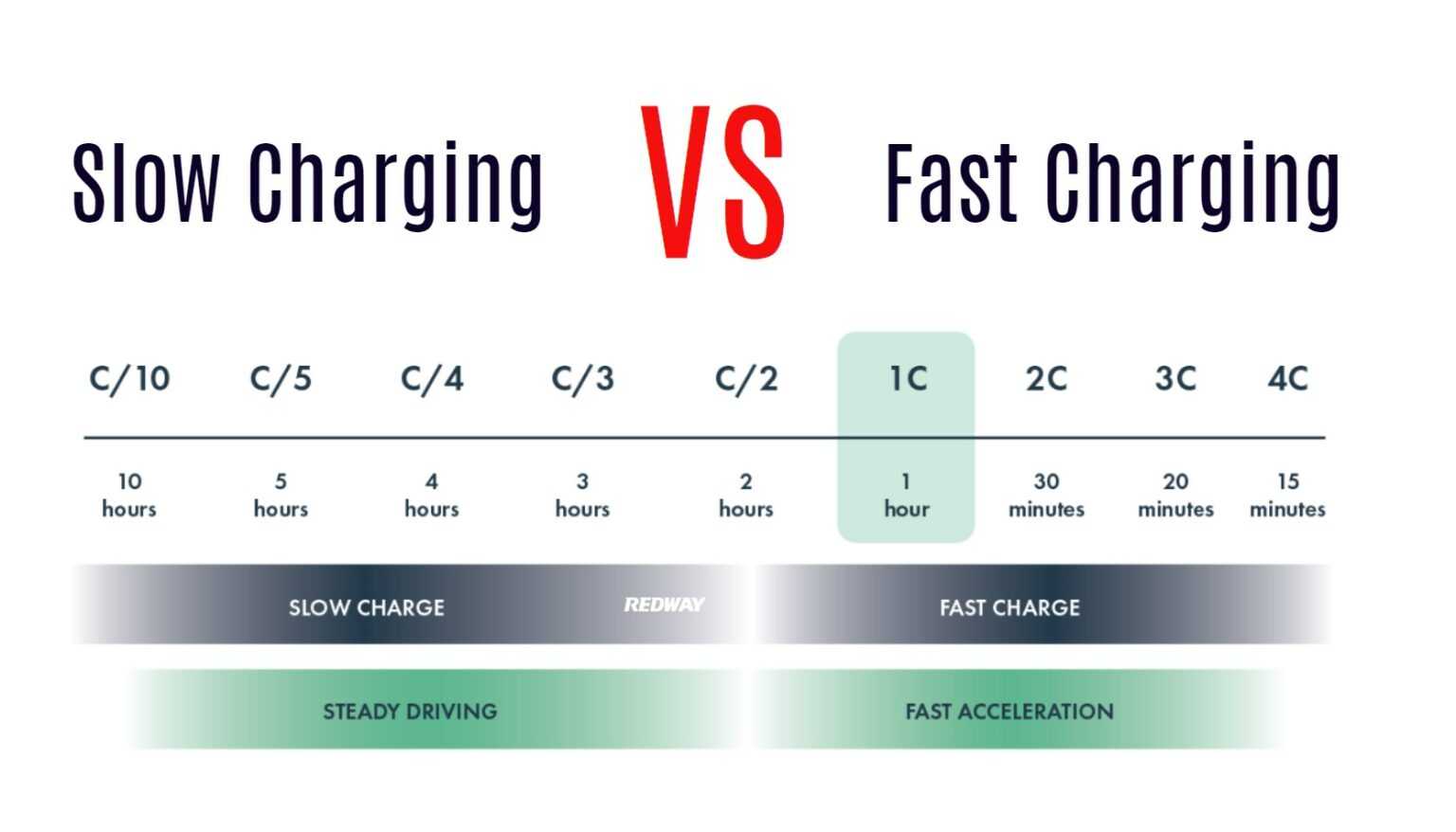 Slow Charging VS Fast Charging

| C/10 | C/5 | C/4 | C/3 | C/2 | 1C | 2C | 3C | 4C |
|---|---|---|---|---|---|---|---|---|
| 10 hours | 5 hours | 4 hours | 3 hours | 2 hours | 1 hour | 30 minutes | 20 minutes | 15 minutes |

SLOW CHARGE REDWAY FAST CHARGE

STEADY DRIVING FAST ACCELERATION